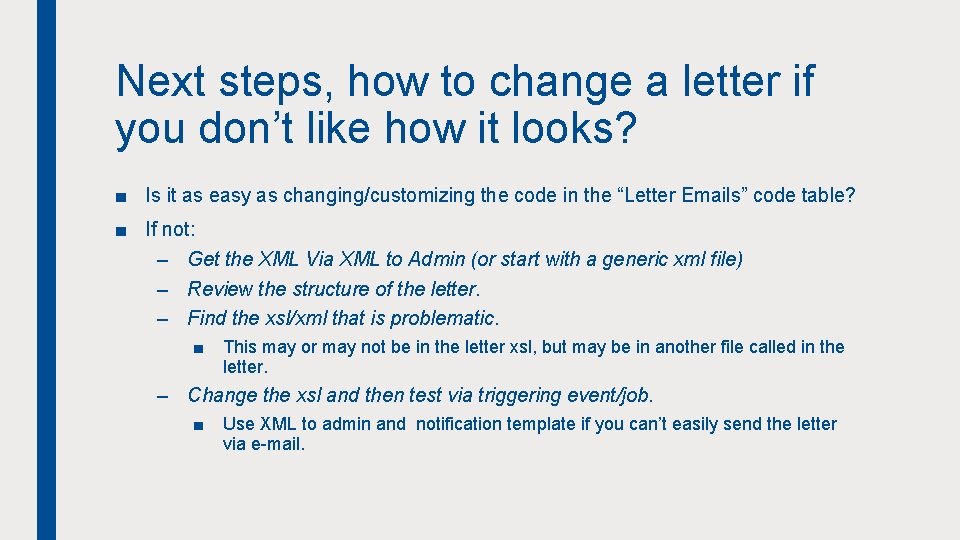 Next steps, how to change a letter if you don’t like how it looks?

■ Is it as easy as changing/customizing the code in the “Letter Emails” code table?

■ If not:

– Get the XML Via XML to Admin (or start with a generic xml file)

– Review the structure of the letter.

– Find the xsl/xml that is problematic.

■ This may or may not be in the letter xsl, but may be in another file called in the letter.

– Change the xsl and then test via triggering event/job.

■ Use XML to admin and notification template if you can’t easily send the letter via e-mail.